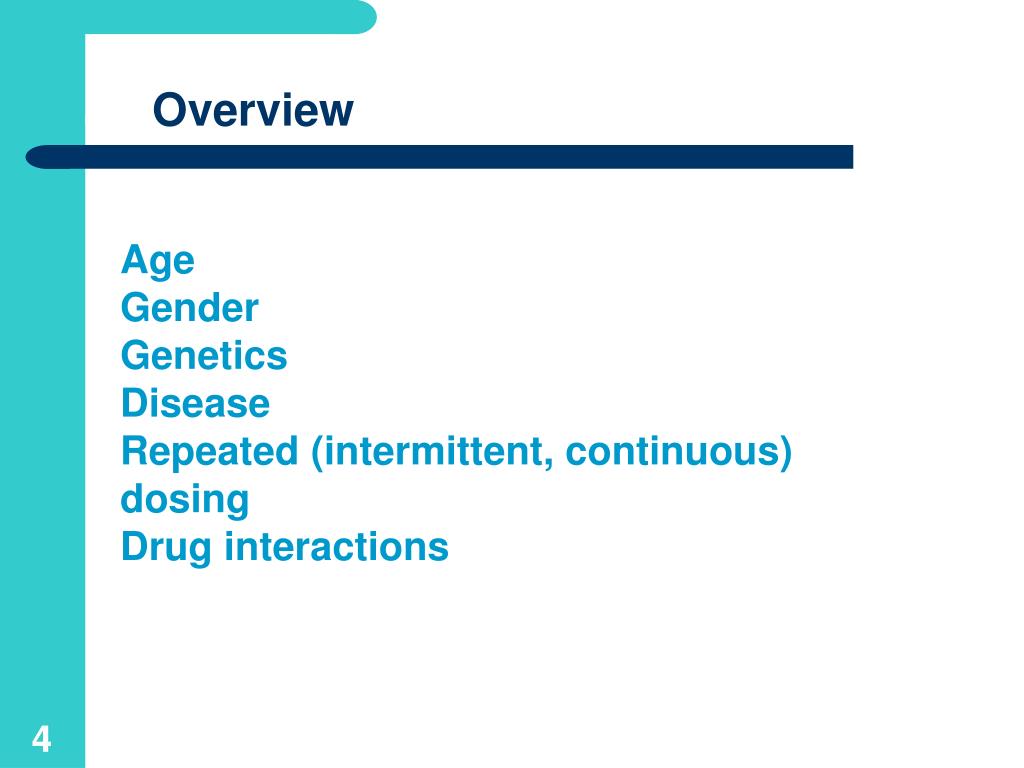 Overview

Age
Gender
Genetics
Disease
Repeated (intermittent, continuous) dosing
Drug interactions

4